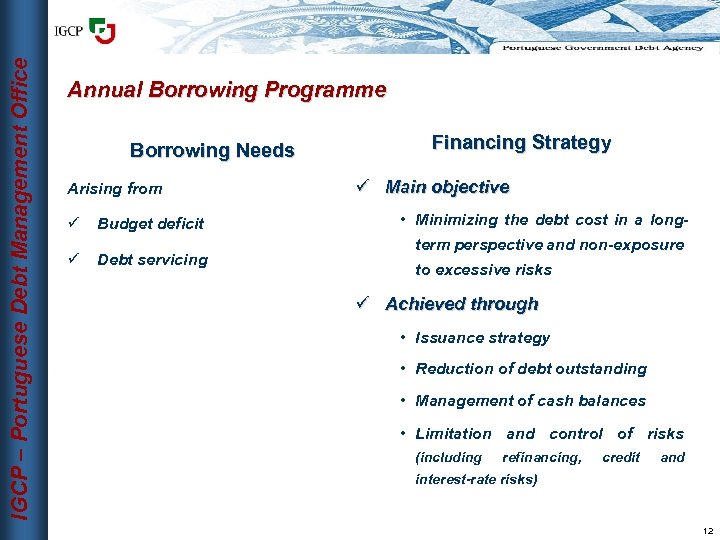 IGCP – Portuguese Debt Management Office

IGCP

Portuguese Government Debt Agency

Annual Borrowing Programme

Borrowing Needs

Arising from

✓ Budget deficit

✓ Debt servicing

Financing Strategy

✓ Main objective

• Minimizing the debt cost in a long-term perspective and non-exposure to excessive risks

✓ Achieved through

• Issuance strategy

• Reduction of debt outstanding

• Management of cash balances

• Limitation and control of risks (including refinancing, credit and interest-rate risks)

12